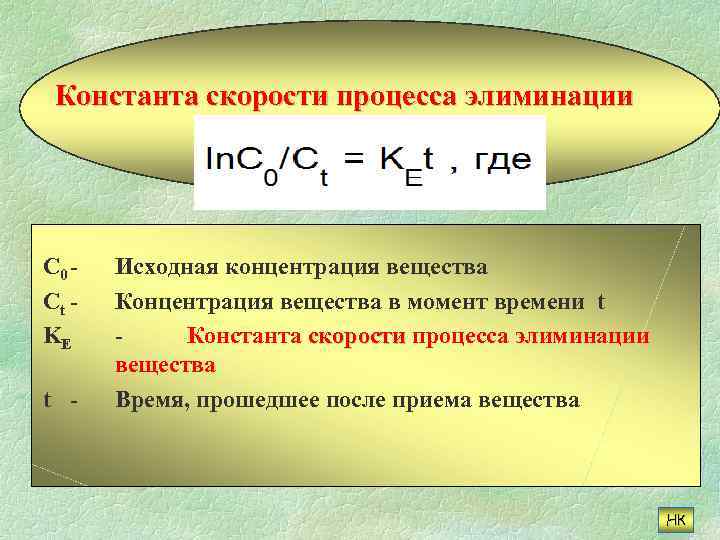 Константа скорости процесса элиминации

$\ln C_0/C_t = K_E t$ , где

$C_0$ - Исходная концентрация вещества

$C_t$ - Концентрация вещества в момент времени t

$K_E$ - Константа скорости процесса элиминации вещества

t - Время, прошедшее после приема вещества

НК